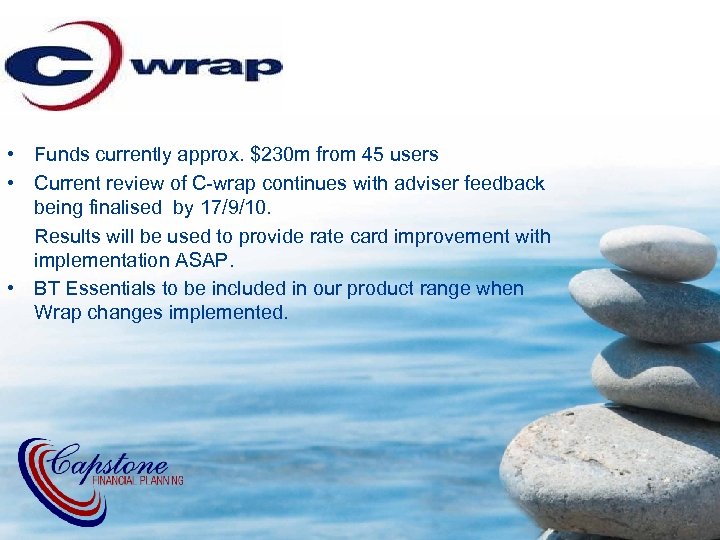 C wrap

• Funds currently approx. \$230m from 45 users
• Current review of C-wrap continues with adviser feedback being finalised by 17/9/10.
Results will be used to provide rate card improvement with implementation ASAP.
• BT Essentials to be included in our product range when Wrap changes implemented.

Capstone
FINANCIAL PLANNING